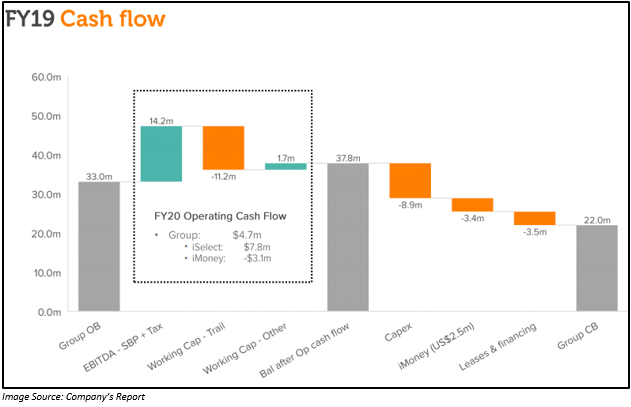 FY19 Cash flow

60.0m
50.0m
40.0m
30.0m
20.0m
10.0m
0.0m

33.0m
14.2m
-11.2m
1.7m
37.8m
-8.9m
-3.4m
-3.5m
22.0m

FY20 Operating Cash Flow
• Group: $4.7m
• iSelect: $7.8m
• iMoney: -$3.1m

Group OB
EBITDA - SBP + Tax
Working Cap - Trail
Working Cap - Other
Bal after Op cash flow
Capex
iMoney (US$2.5m)
Leases & financing
Group CB

Image Source: Company's Report